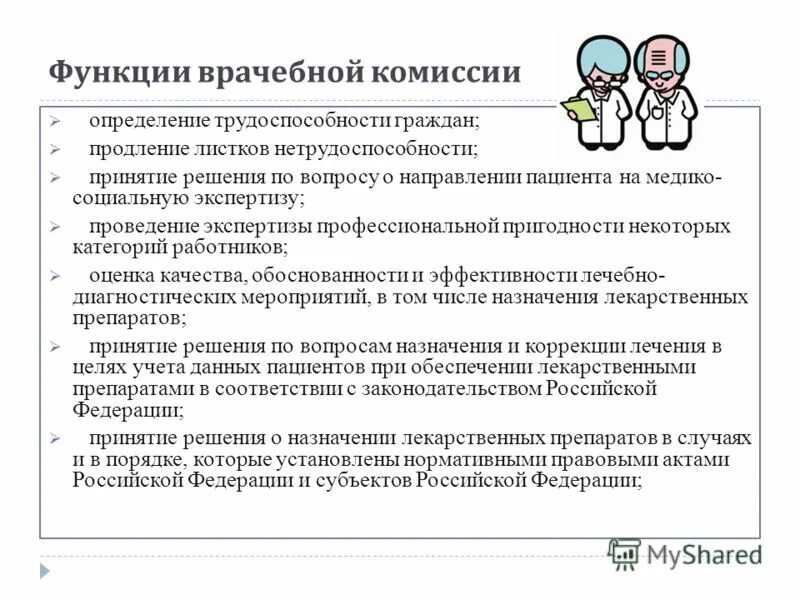 Функции врачебной комиссии

➢ определение трудоспособности граждан;

➢ продление листков нетрудоспособности;

➢ принятие решения по вопросу о направлении пациента на медико-социальную экспертизу;

➢ проведение экспертизы профессиональной пригодности некоторых категорий работников;

➢ оценка качества, обоснованности и эффективности лечебно-диагностических мероприятий, в том числе назначения лекарственных препаратов;

➢ принятие решения по вопросам назначения и коррекции лечения в целях учета данных пациентов при обеспечении лекарственными препаратами в соответствии с законодательством Российской Федерации;

➢ принятие решения о назначении лекарственных препаратов в случаях и в порядке, которые установлены нормативными правовыми актами Российской Федерации и субъектов Российской Федерации;

MyShared